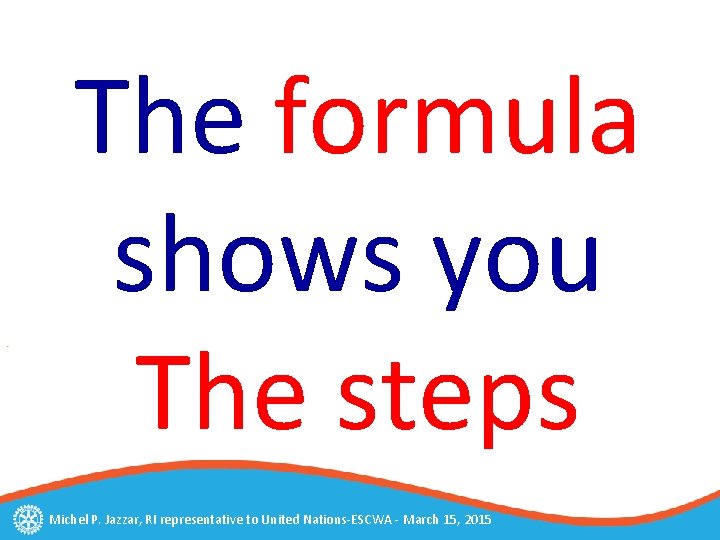 The formula shows you The steps

Michel P. Jazzar, RI representative to United Nations-ESCWA - March 15, 2015